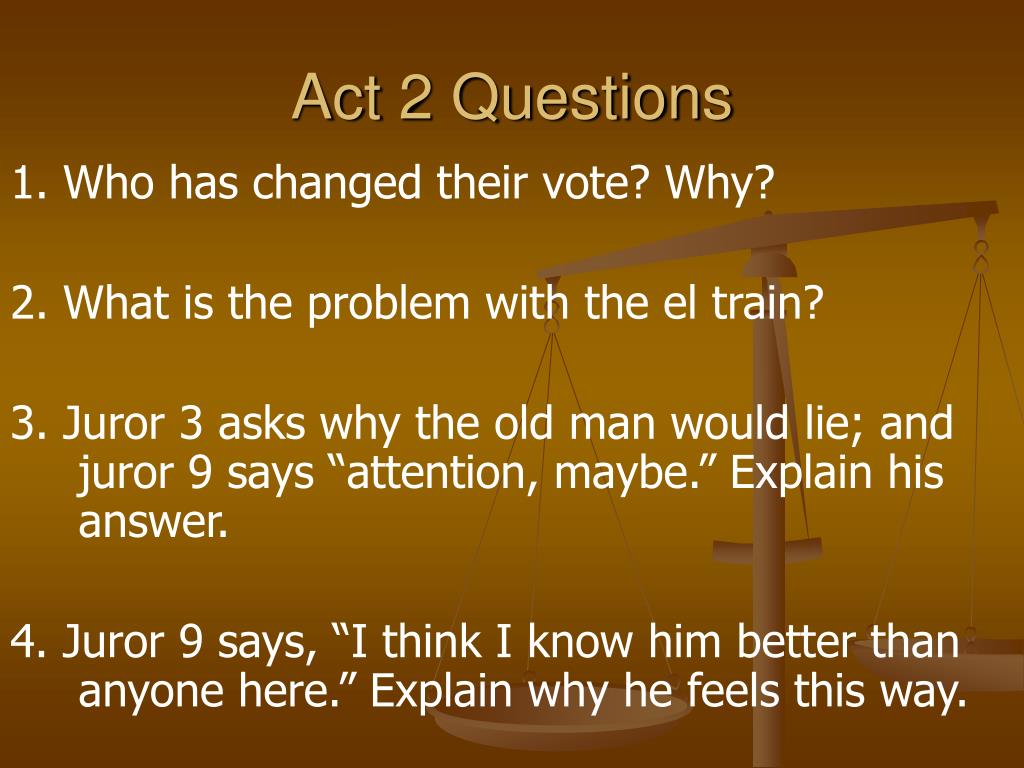 Act 2 Questions

1. Who has changed their vote? Why?

2. What is the problem with the el train?

3. Juror 3 asks why the old man would lie; and juror 9 says “attention, maybe.” Explain his answer.

4. Juror 9 says, “I think I know him better than anyone here.” Explain why he feels this way.